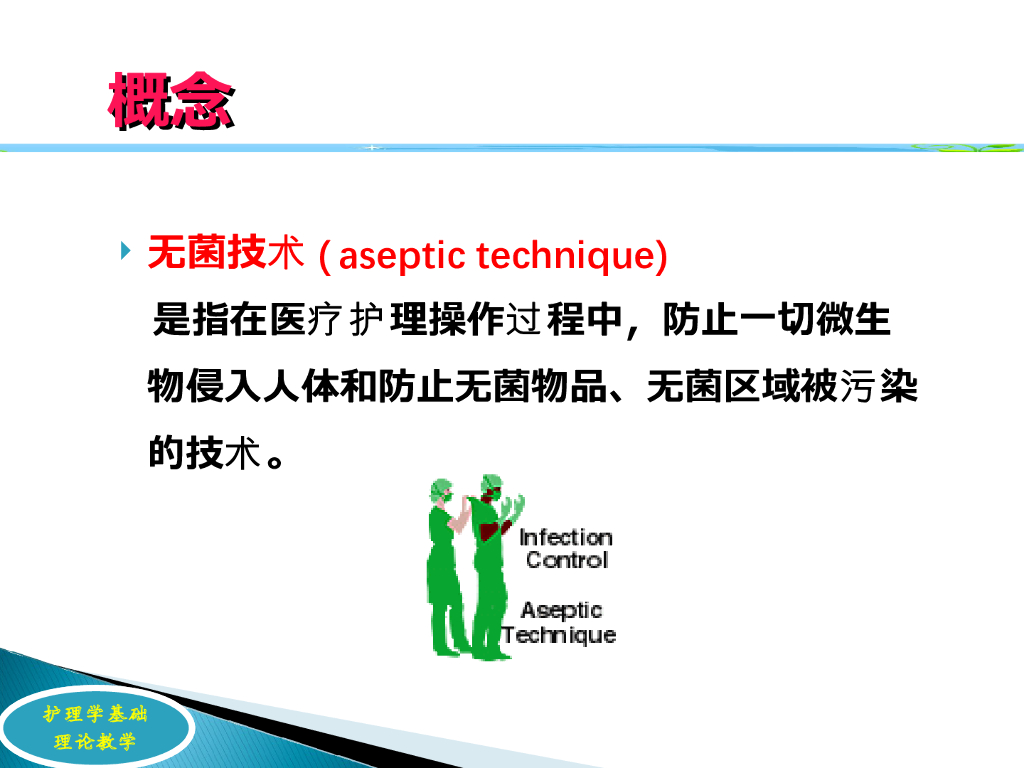 概念

无菌技术 ( aseptic technique)

是指在医疗护理操作过程中，防止一切微生物侵入人体和防止无菌物品、无菌区域被污染的技术。

Infection Control

Aseptic Technique

护理学基础
理论教学